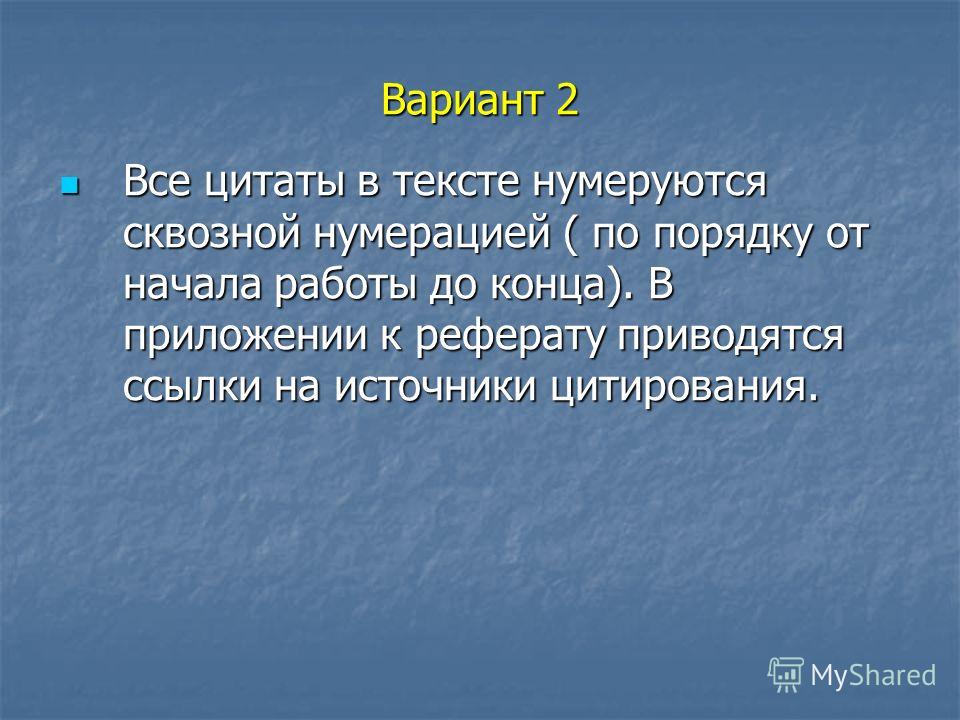 Вариант 2

Все цитаты в тексте нумеруются сквозной нумерацией ( по порядку от начала работы до конца). В приложении к реферату приводятся ссылки на источники цитирования.

MyShared